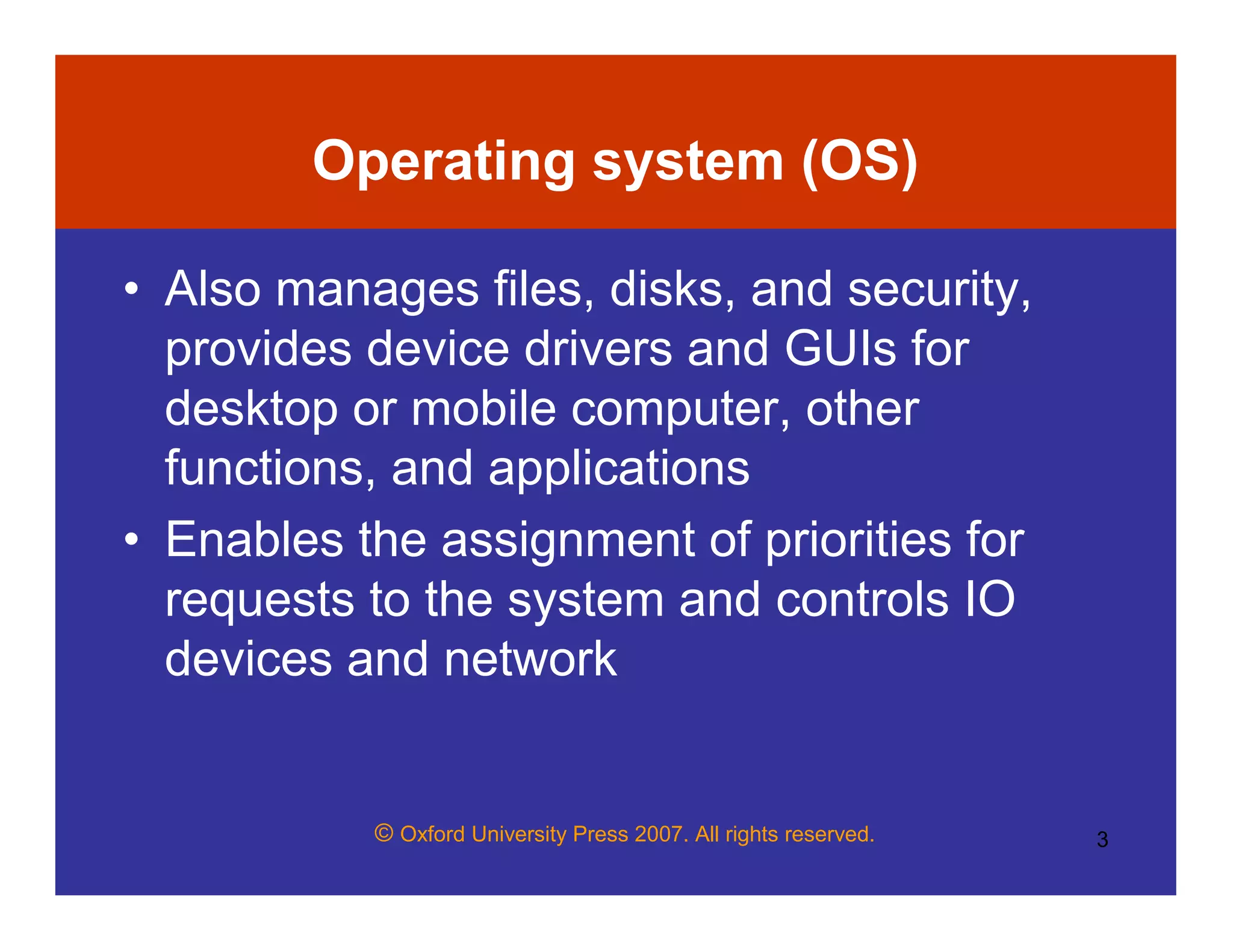 Operating system (OS)

• Also manages files, disks, and security, provides device drivers and GUIs for desktop or mobile computer, other functions, and applications

• Enables the assignment of priorities for requests to the system and controls IO devices and network

© Oxford University Press 2007. All rights reserved.

3